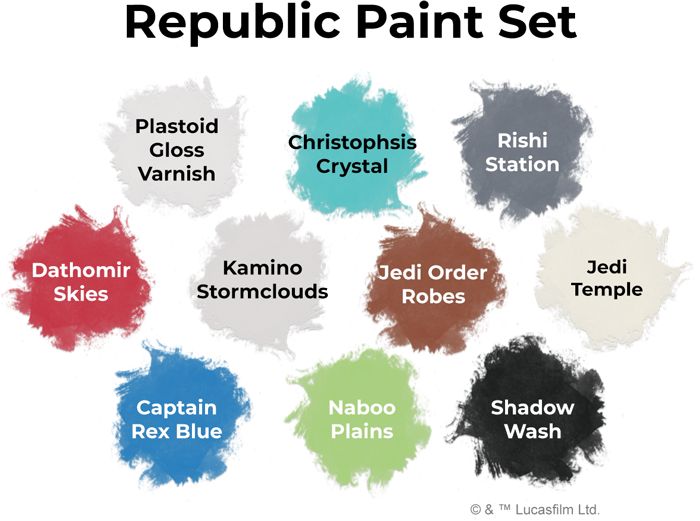 Republic Paint Set

Plastoid Gloss Varnish

Christophsis Crystal

Rishi Station

Dathomir Skies

Kamino Stormclouds

Jedi Order Robes

Jedi Temple

Captain Rex Blue

Naboo Plains

Shadow Wash

© & ™ Lucasfilm Ltd.